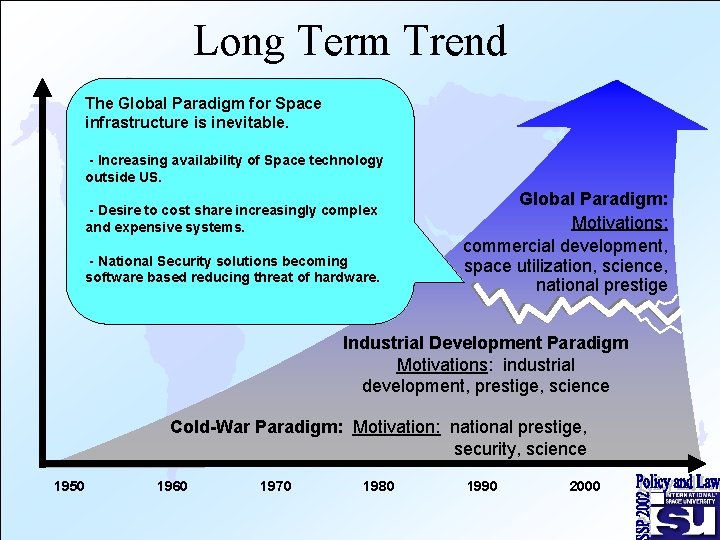 Long Term Trend

The Global Paradigm for Space infrastructure is inevitable.

- Increasing availability of Space technology outside US.

- Desire to cost share increasingly complex and expensive systems.

- National Security solutions becoming software based reducing threat of hardware.

Global Paradigm:
Motivations:
commercial development, space utilization, science, national prestige

Industrial Development Paradigm
Motivations: industrial development, prestige, science

Cold-War Paradigm: Motivation: national prestige, security, science

1950 1960 1970 1980 1990 2000

Policy and Law
SSP 2002
INTERNATIONAL SPACE UNIVERSITY
ISU